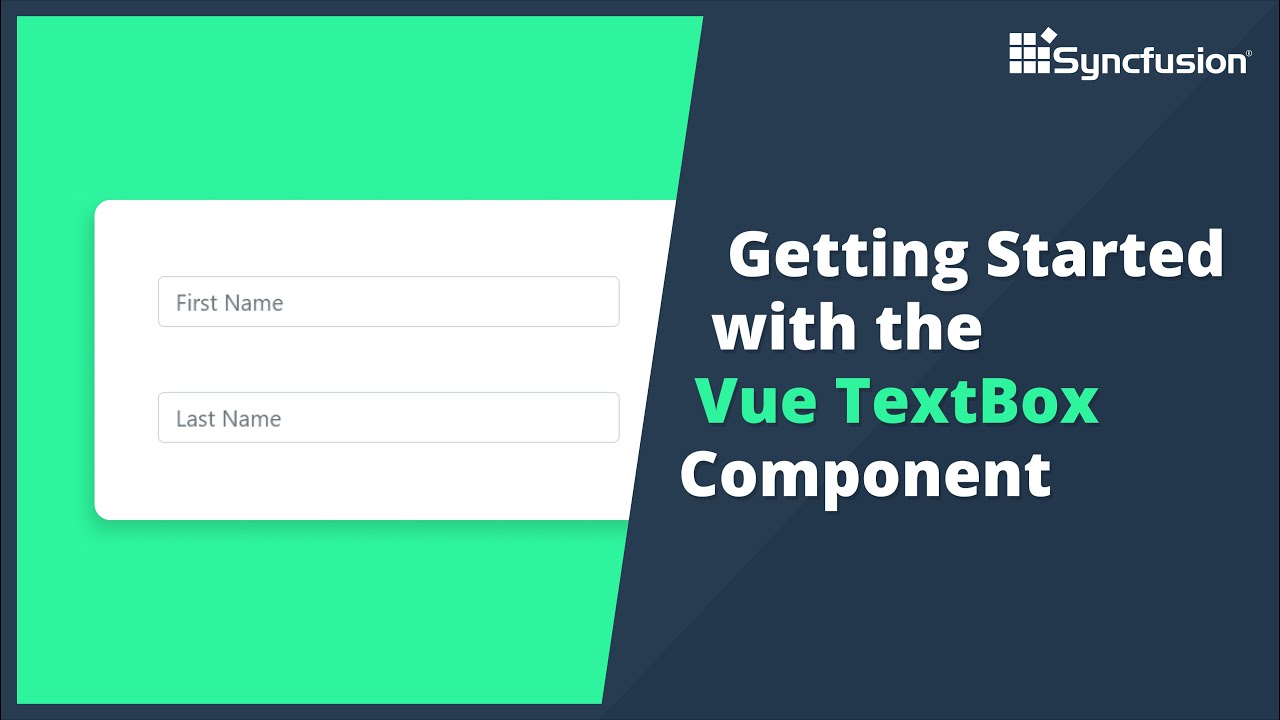 Syncfusion®

First Name

Last Name

Getting Started with the Vue TextBox Component